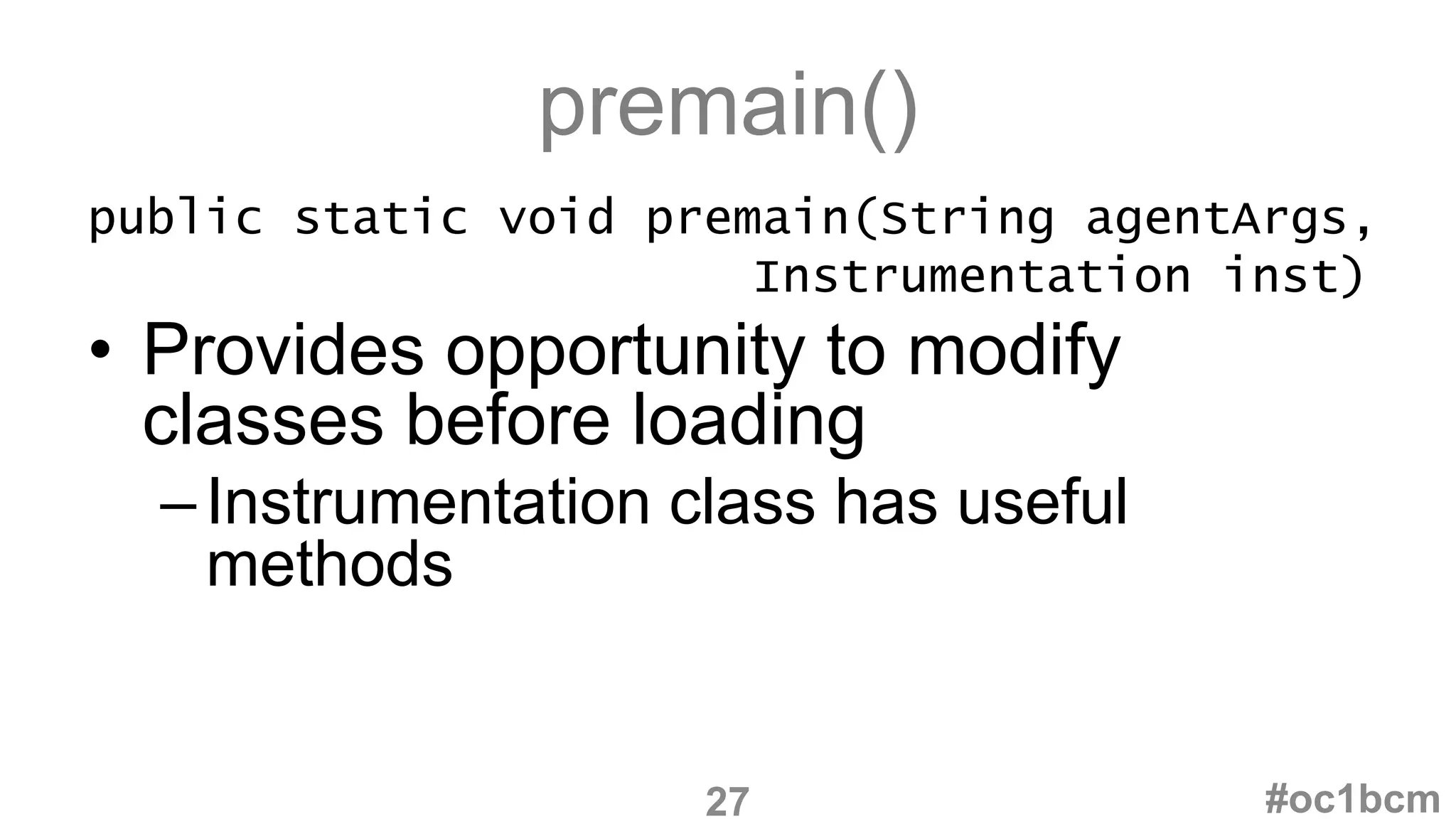 premain()

public static void premain(String agentArgs,
Instrumentation inst)

• Provides opportunity to modify classes before loading
– Instrumentation class has useful methods

27

#oc1bcm